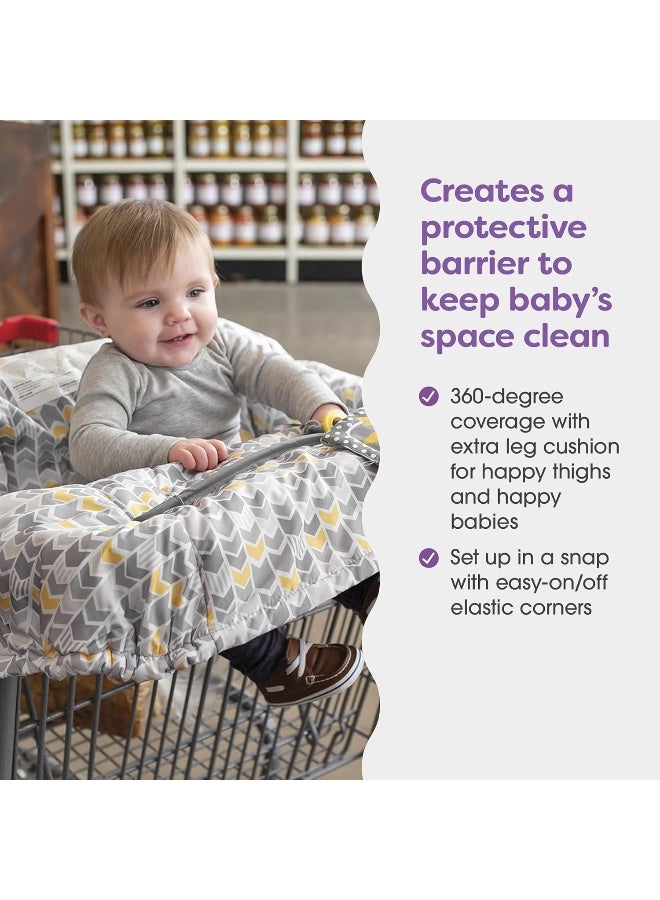 Creates a protective barrier to keep baby's space clean

360-degree coverage with extra leg cushion for happy thighs and happy babies

Set up in a snap with easy-on/off elastic corners